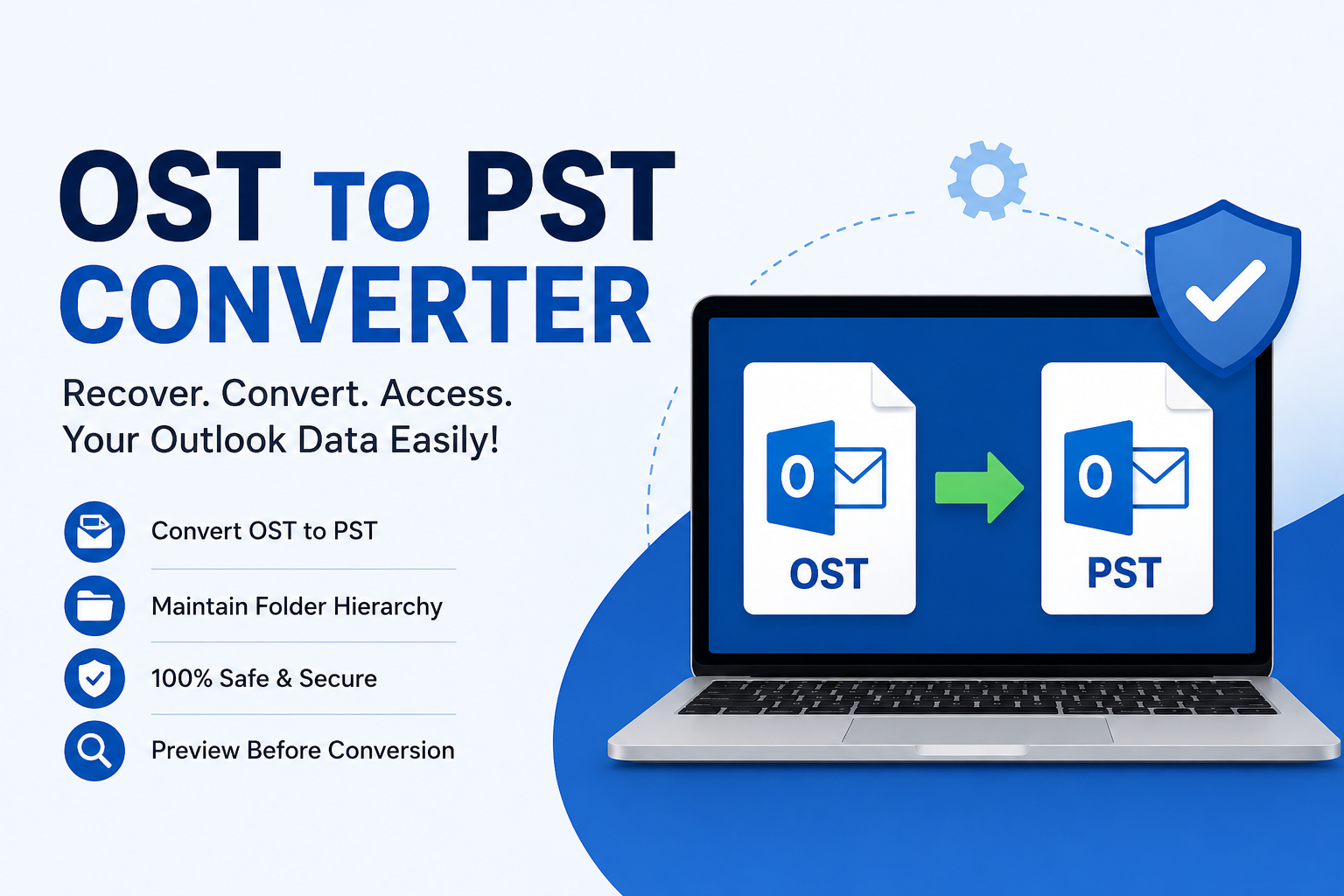 OST TO PST CONVERTER

Recover. Convert. Access. Your Outlook Data Easily!

Convert OST to PST

Maintain Folder Hierarchy

100% Safe & Secure

Preview Before Conversion

O

OST

O

PST